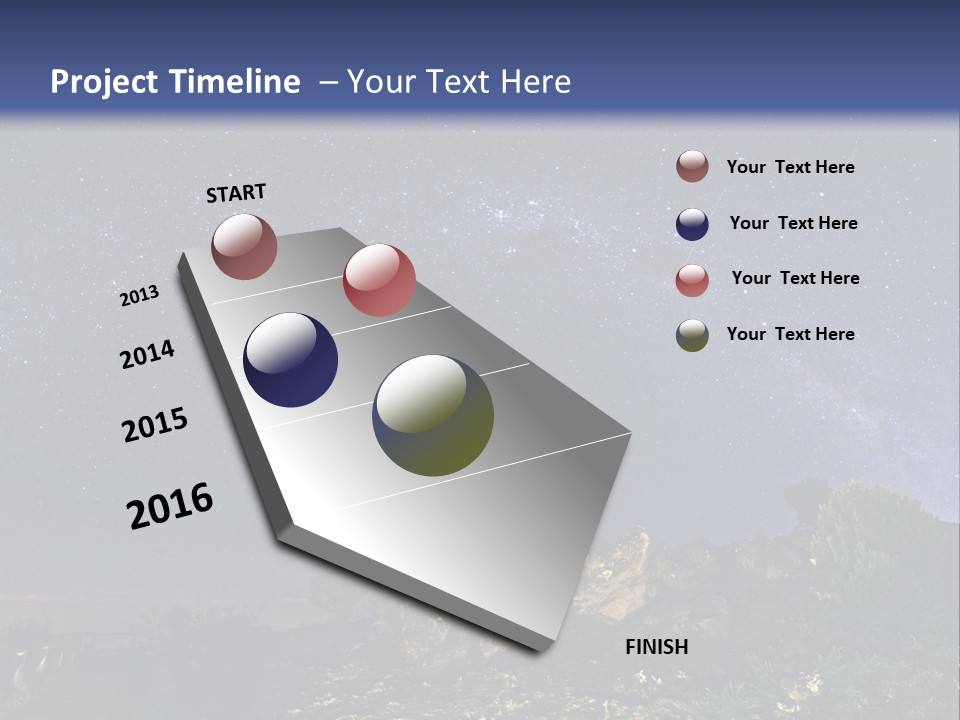 Project Timeline – Your Text Here

START

2013

2014

2015

2016

FINISH

Your Text Here

Your Text Here

Your Text Here

Your Text Here